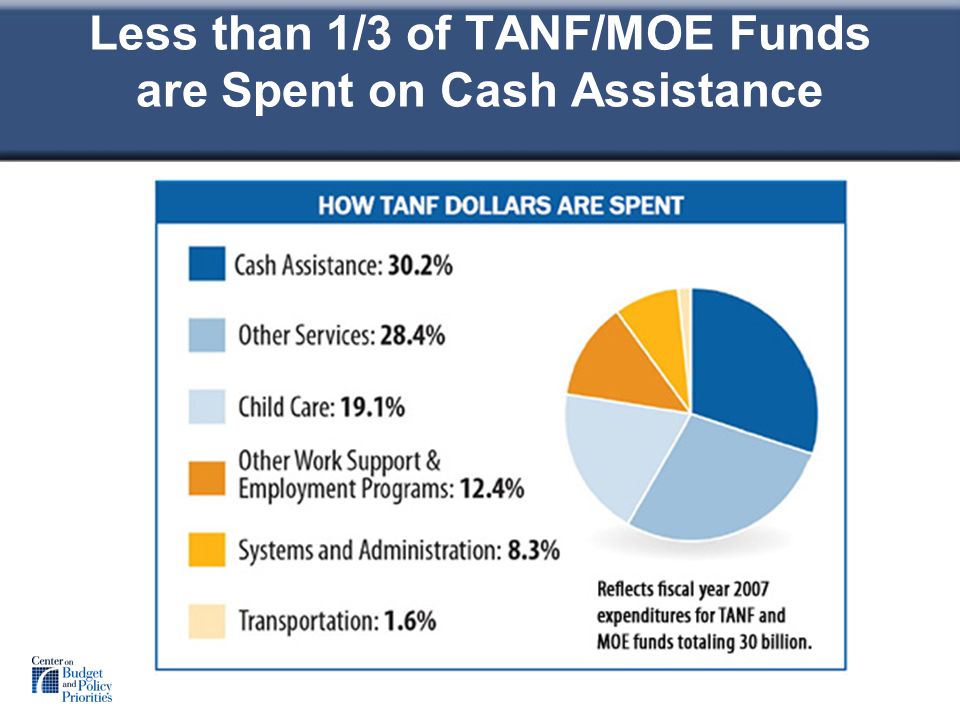 Less than 1/3 of TANF/MOE Funds are Spent on Cash Assistance

HOW TANF DOLLARS ARE SPENT

Cash Assistance: 30.2%

Other Services: 28.4%

Child Care: 19.1%

Other Work Support & Employment Programs: 12.4%

Systems and Administration: 8.3%

Transportation: 1.6%

Reflects fiscal year 2007 expenditures for TANF and MOE funds totaling 30 billion.

Center on Budget and Policy Priorities